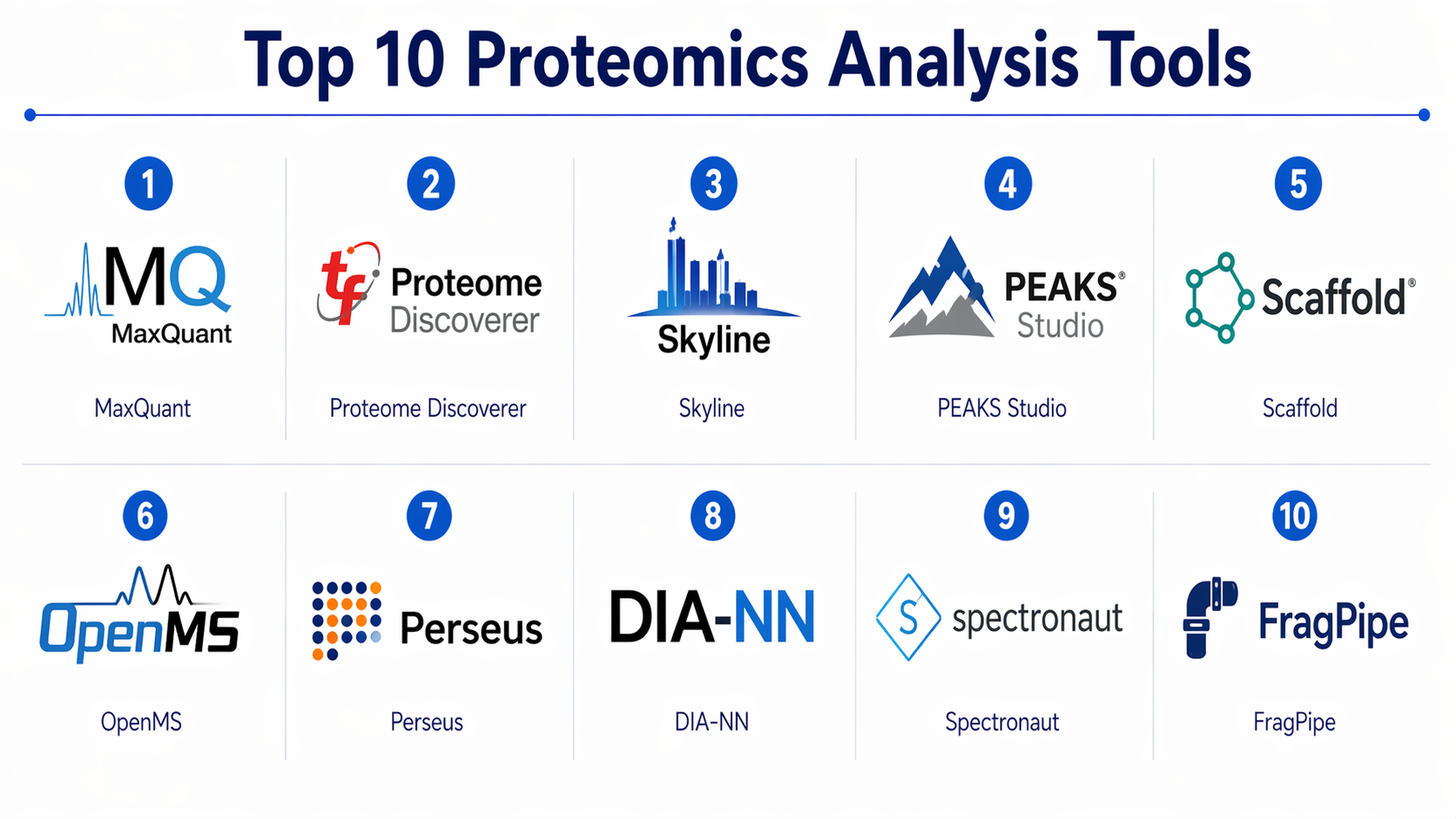 Top 10 Proteomics Analysis Tools

1
MQ
MaxQuant
MaxQuant

2
tf
Proteome Discoverer
Proteome Discoverer

3
Skyline
Skyline

4
PEAKS®
Studio
PEAKS Studio

5
Scaffold®
Scaffold

6
OpenMS
OpenMS

7
Perseus
Perseus

8
DIA-NN
DIA-NN

9
S
spectronaut
Spectronaut

10
FragPipe
FragPipe